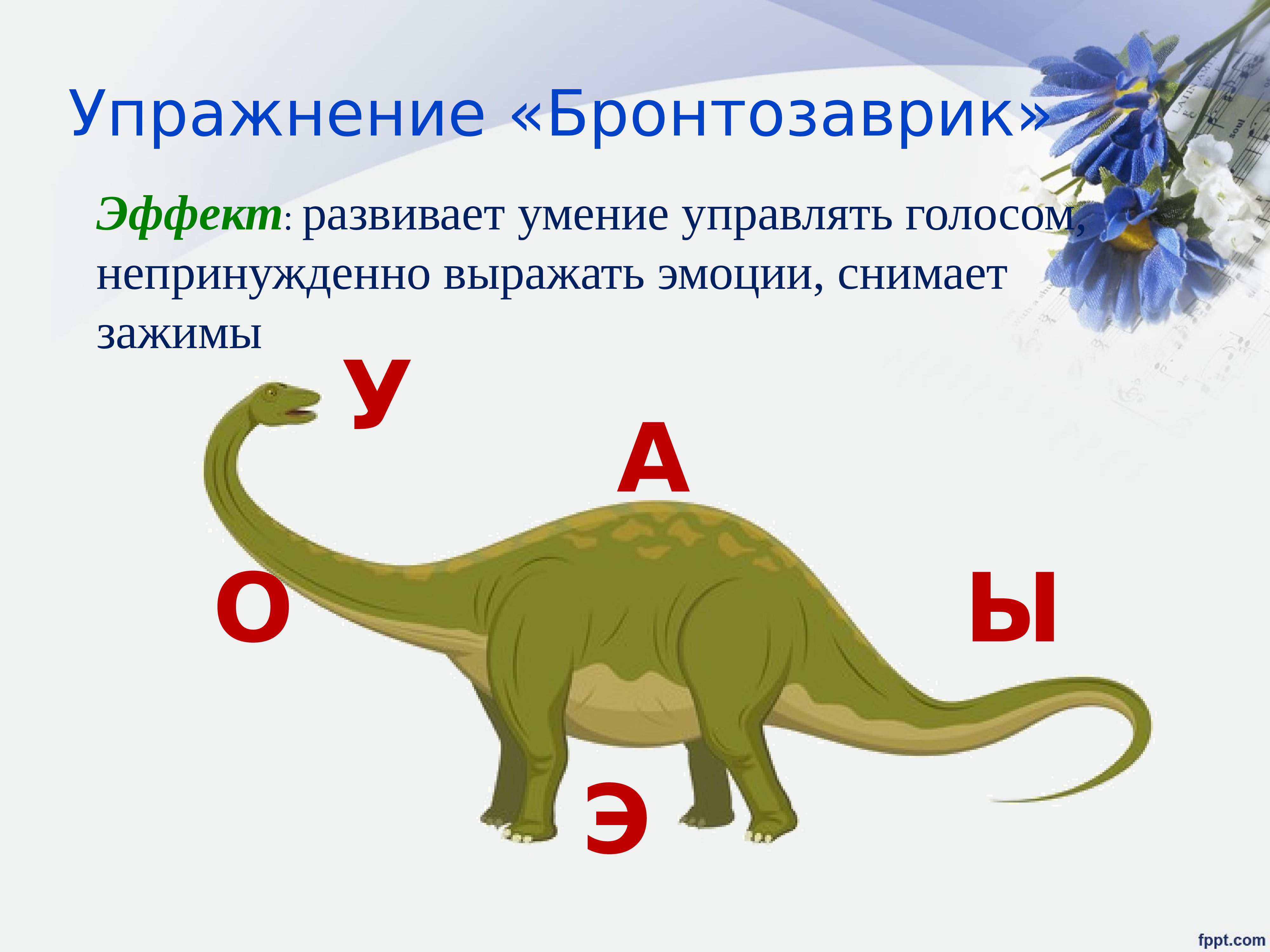 Упражнение «Бронтозаврик»

Эффект: развивает умение управлять голосом, непринужденно выражать эмоции, снимает зажимы

У

А

О

Ы

Э

fppt.com